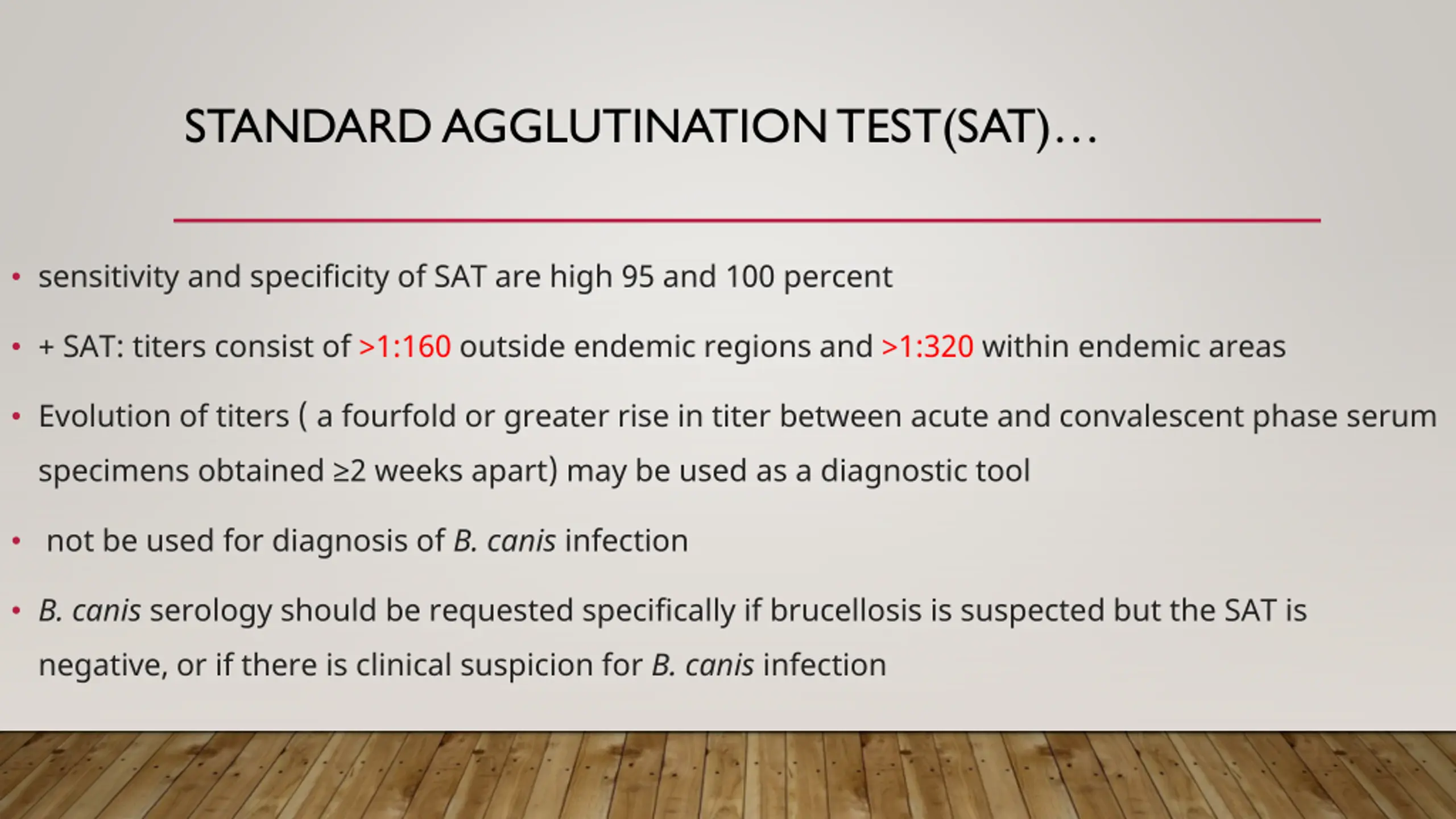 STANDARD AGGLUTINATION TEST(SAT)…

• sensitivity and specificity of SAT are high 95 and 100 percent

• + SAT: titers consist of >1:160 outside endemic regions and >1:320 within endemic areas

• Evolution of titers ( a fourfold or greater rise in titer between acute and convalescent phase serum specimens obtained ≥2 weeks apart) may be used as a diagnostic tool

• not be used for diagnosis of B. canis infection

• B. canis serology should be requested specifically if brucellosis is suspected but the SAT is negative, or if there is clinical suspicion for B. canis infection